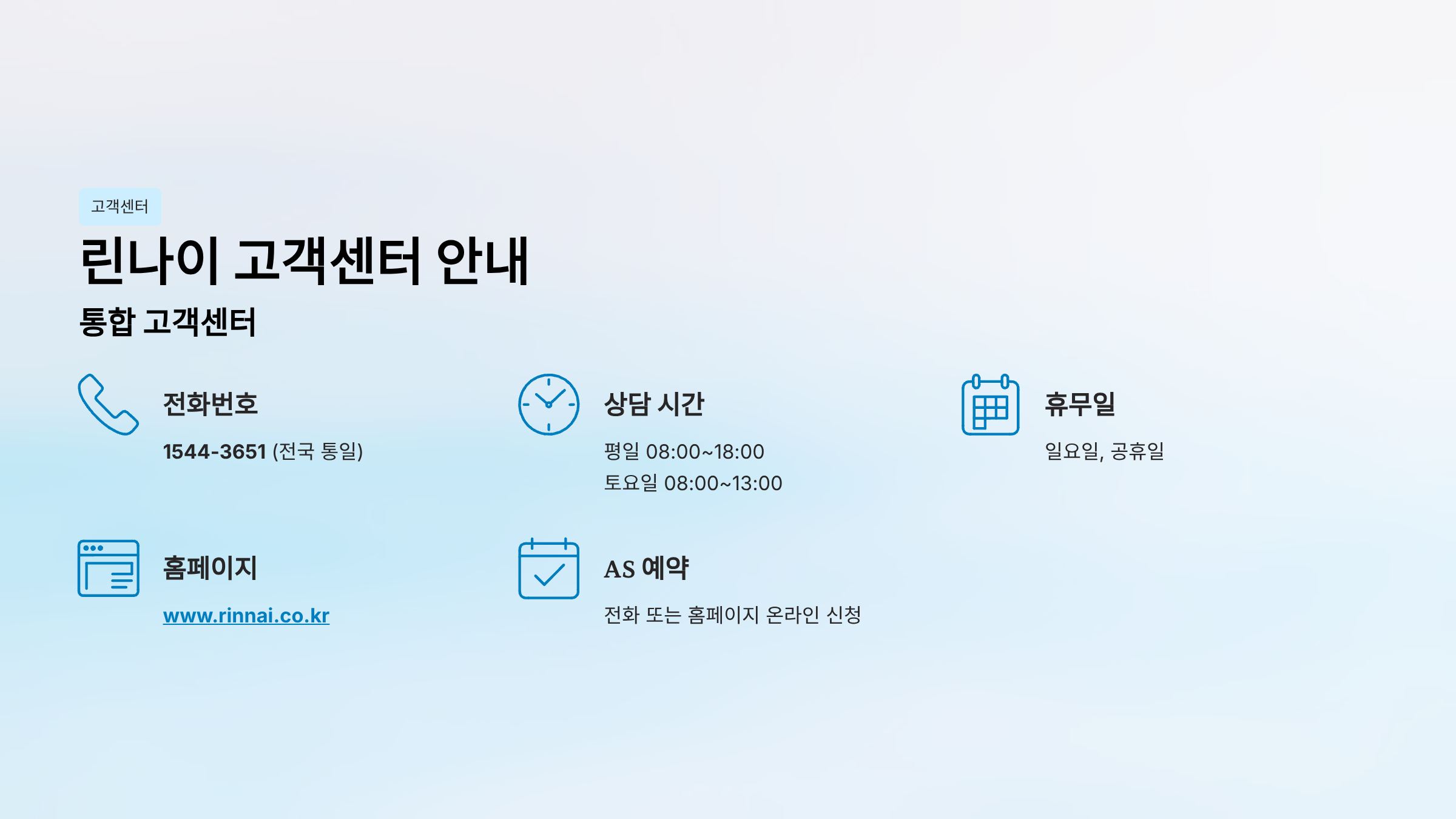 고객센터

린나이 고객센터 안내

통합 고객센터

전화번호

1544-3651 (전국 통일)

상담 시간

평일 08:00~18:00

토요일 08:00~13:00

휴무일

일요일, 공휴일

홈페이지

www.rinnai.co.kr

AS 예약

전화 또는 홈페이지 온라인 신청